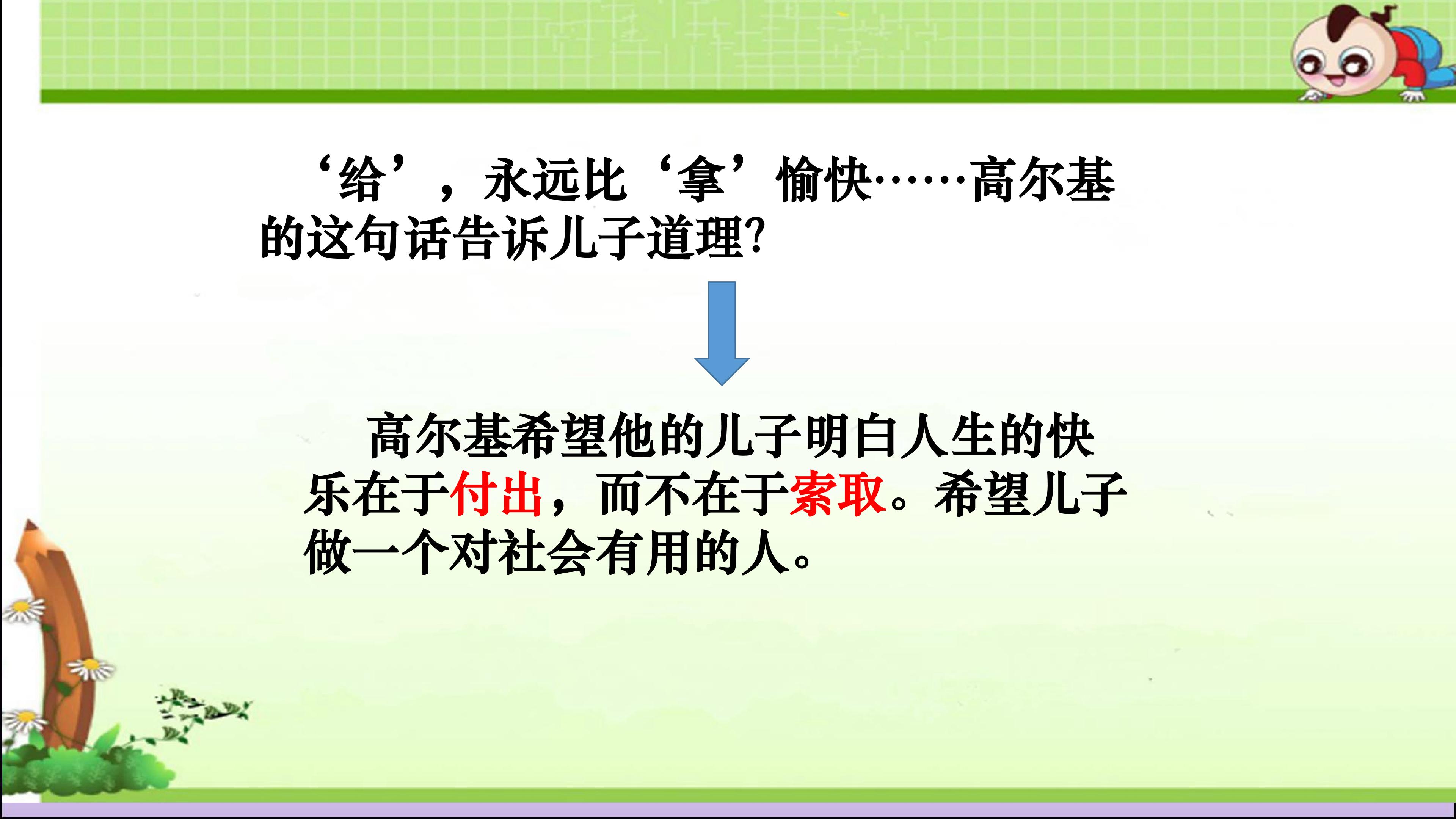 ‘给’，永远比‘拿’愉快……高尔基的这句话告诉儿子道理?

高尔基希望他的儿子明白人生的快乐在于付出，而不在于索取。希望儿子做一个对社会有用的人。